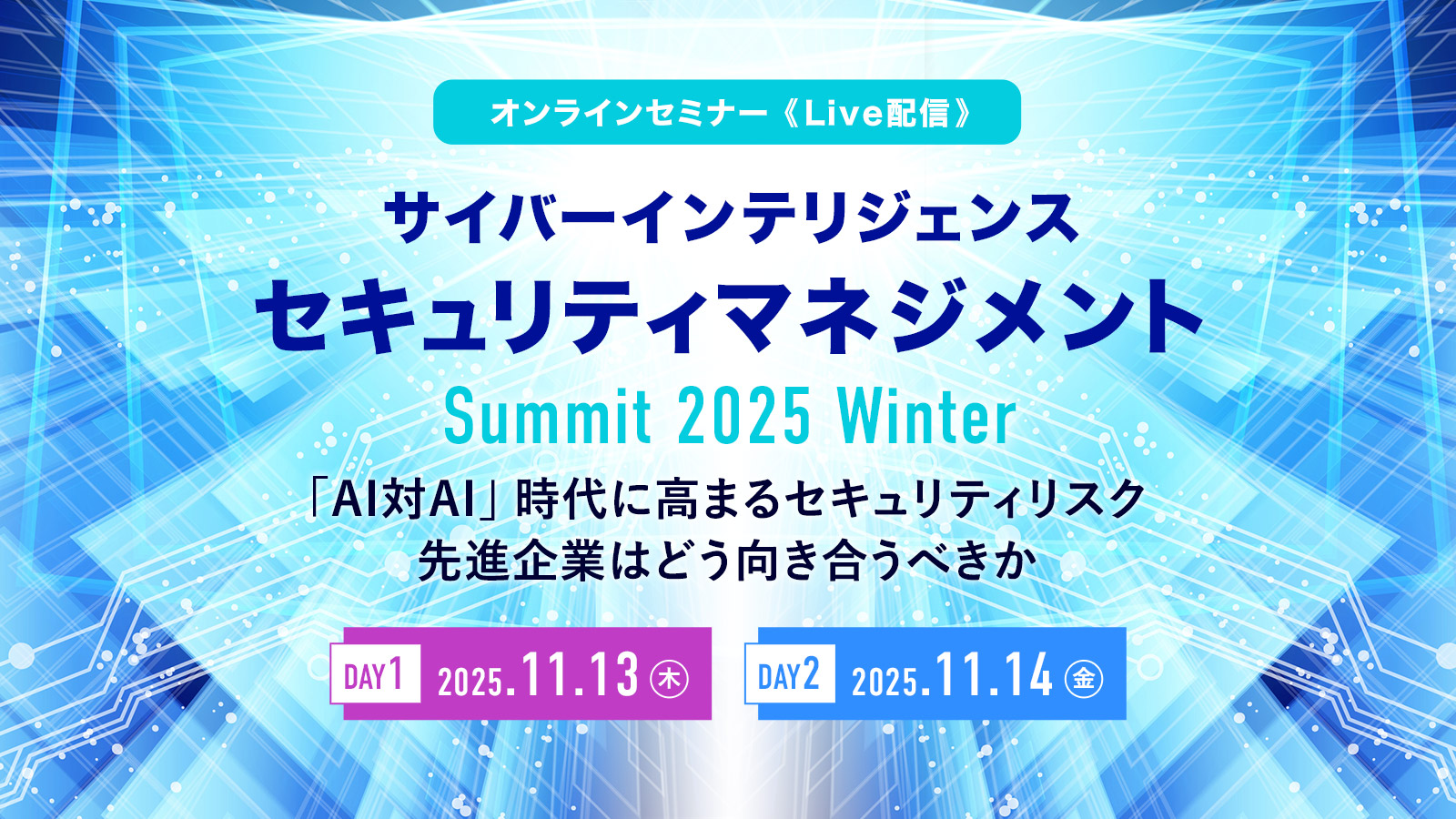 オンラインセミナー《Live配信》

サイバーインテリジェンス
セキュリティマネジメント
Summit 2025 Winter

「AI対AI」時代に高まるセキュリティリスク
先進企業はどう向き合うべきか

DAY1 2025.11.13 ㊍

DAY2 2025.11.14 ㊎